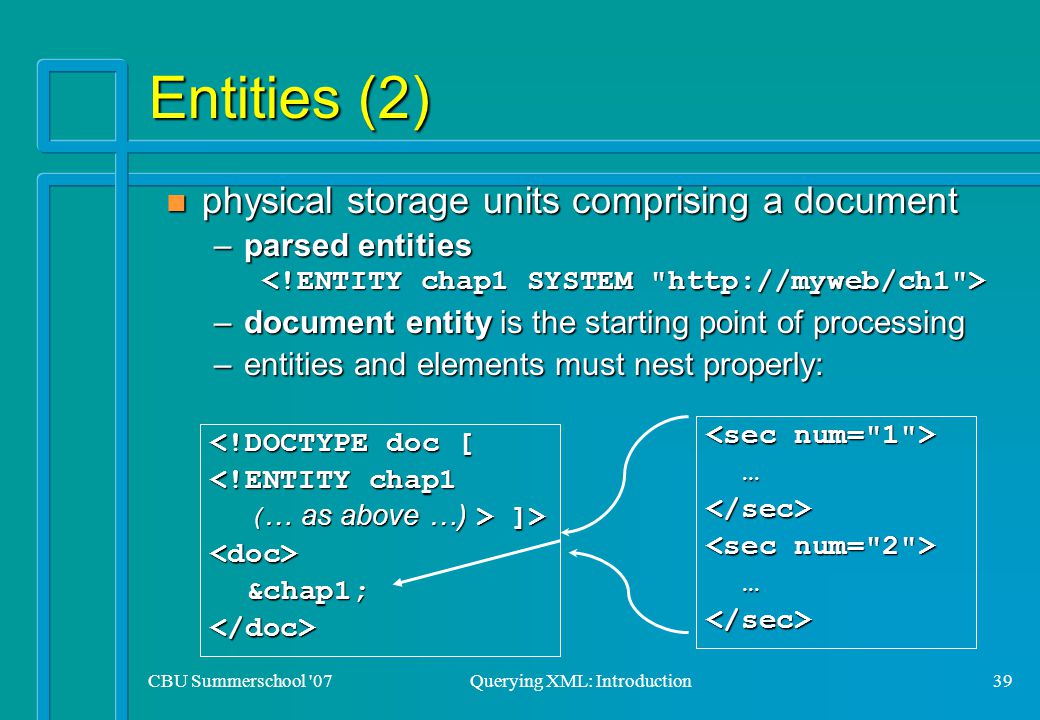 Entities (2)

physical storage units comprising a document

– parsed entities
<!ENTITY chap1 SYSTEM "http://myweb/ch1">

– document entity is the starting point of processing

– entities and elements must nest properly:

<!DOCTYPE doc [
<!ENTITY chap1
(… as above …) > ]>
<doc>
&chap1;
</doc>

<sec num="1">
…
</sec>
<sec num="2">
…
</sec>

CBU Summerschool '07

Querying XML: Introduction

39